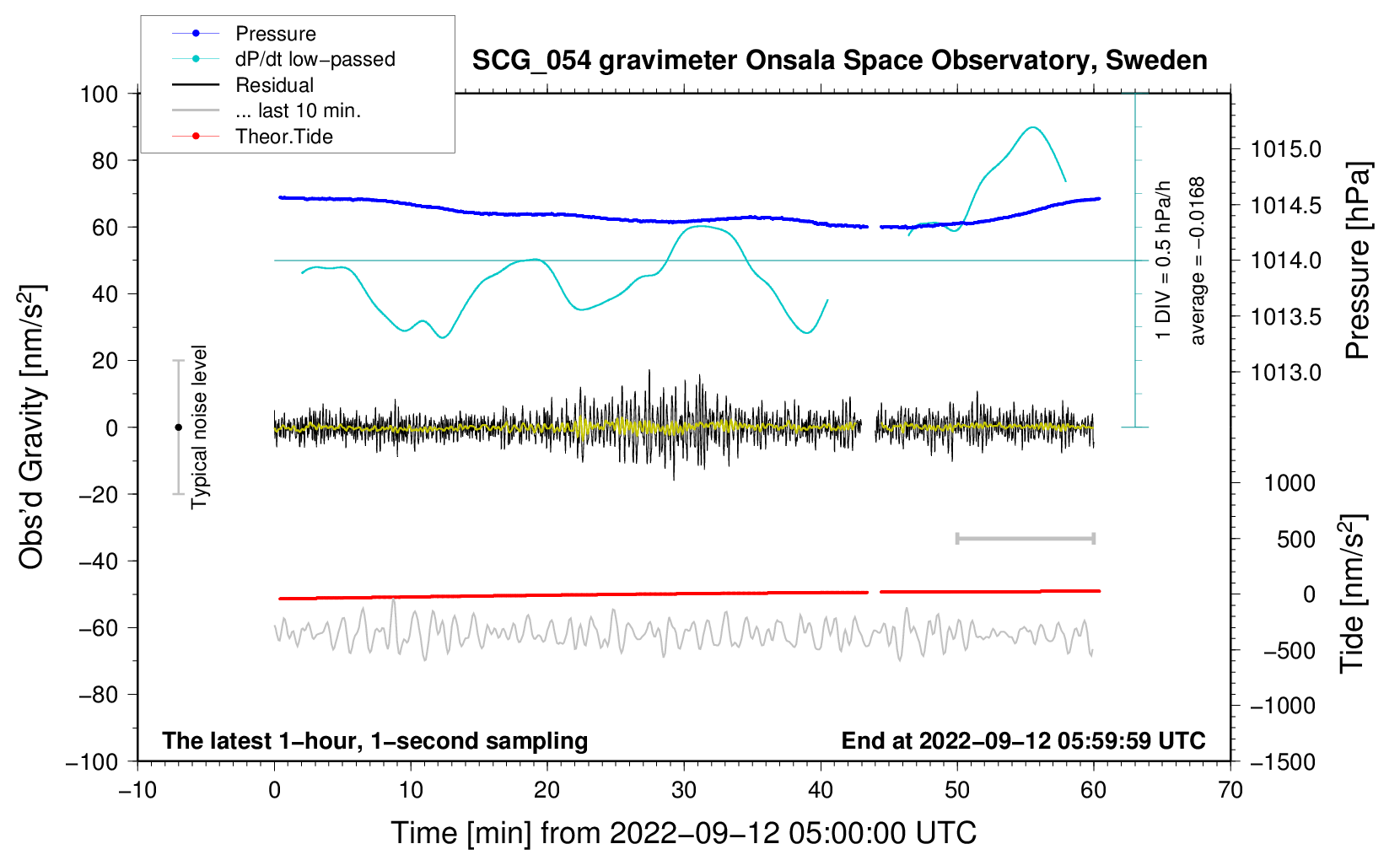 Pressure
dP/dt low−passed
Residual
... last 10 min.
Theor.Tide

SCG_054 gravimeter Onsala Space Observatory, Sweden

100
80
60
40
20
0
−20
−40
−60
−80
−100

Obs'd Gravity [nm/s$^2$]

Typical noise level

1 DIV = 0.5 hPa/h
average = −0.0168

1015.0
1014.5
1014.0
1013.5
1013.0

Pressure [hPa]

1000
500
0
−500
−1000
−1500

Tide [nm/s$^2$]

The latest 1−hour, 1−second sampling
End at 2022−09−12 05:59:59 UTC

−10
0
10
20
30
40
50
60
70

Time [min] from 2022−09−12 05:00:00 UTC